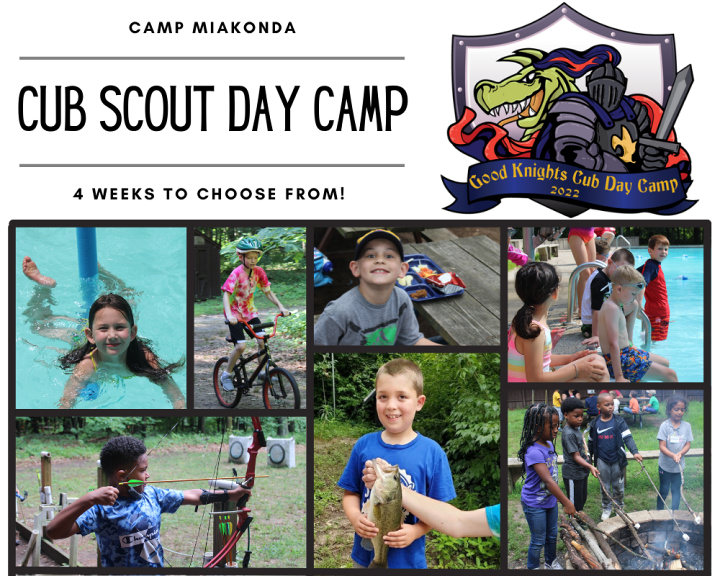 CAMP MIAKONDA

CUB SCOUT DAY CAMP

4 WEEKS TO CHOOSE FROM!

Good Knights Cub Day Camp
2022